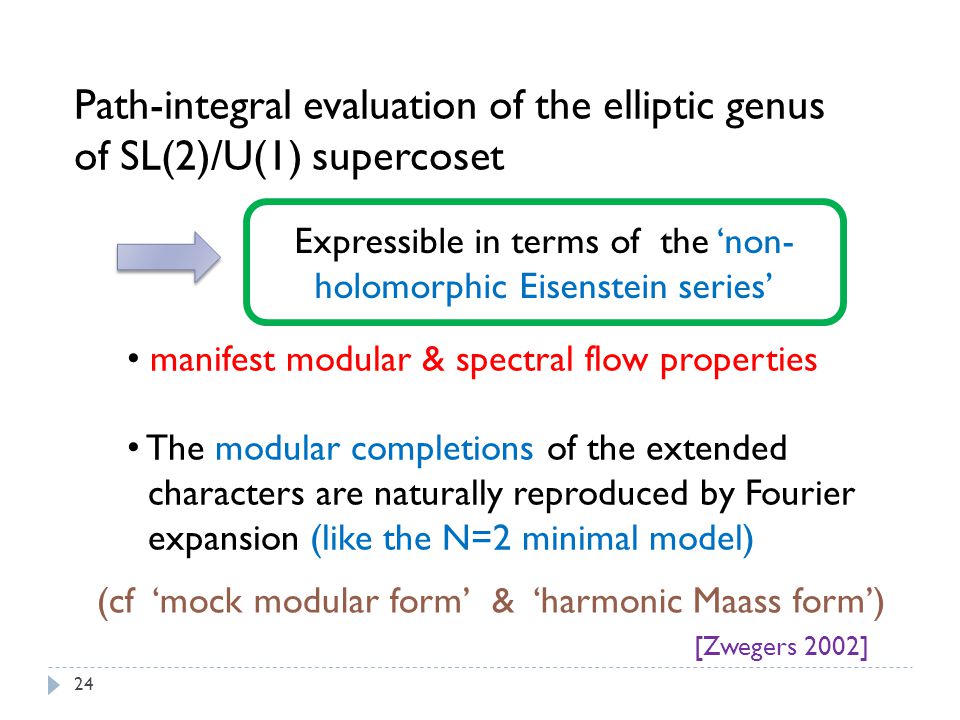 Path-integral evaluation of the elliptic genus of SL(2)/U(1) supercoset

Expressible in terms of the 'non-holomorphic Eisenstein series'

• manifest modular & spectral flow properties

• The modular completions of the extended characters are naturally reproduced by Fourier expansion (like the N=2 minimal model)

(cf 'mock modular form' & 'harmonic Maass form')

[Zwegers 2002]

24